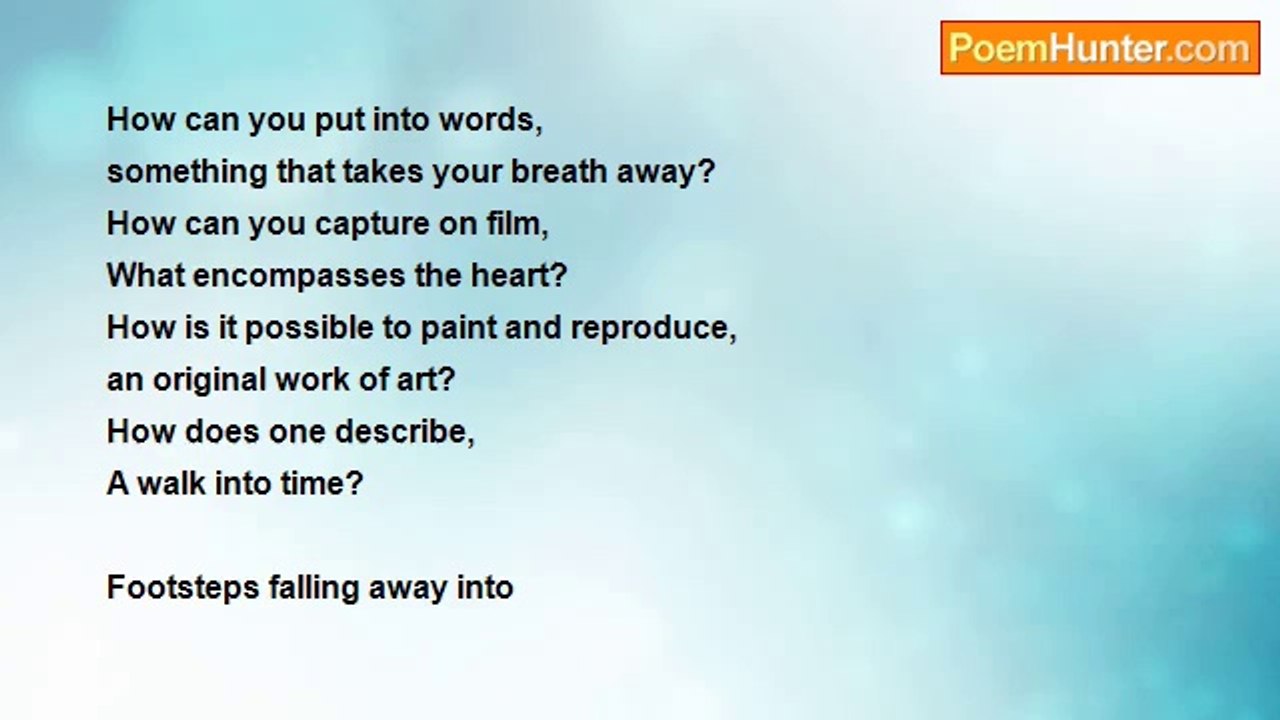 PoemHunter.com

How can you put into words,
something that takes your breath away?
How can you capture on film,
What encompasses the heart?
How is it possible to paint and reproduce,
an original work of art?
How does one describe,
A walk into time?

Footsteps falling away into